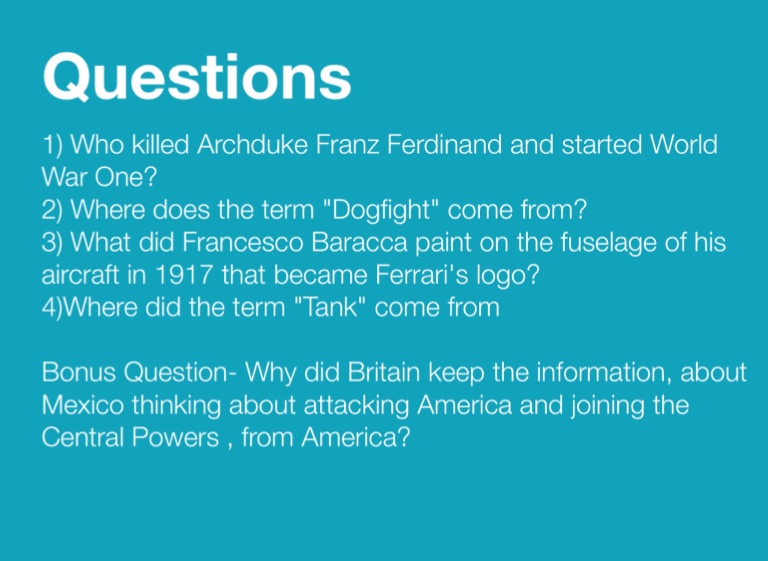 Questions

1) Who killed Archduke Franz Ferdinand and started World War One?
2) Where does the term "Dogfight" come from?
3) What did Francesco Baracca paint on the fuselage of his aircraft in 1917 that became Ferrari's logo?
4)Where did the term "Tank" come from

Bonus Question- Why did Britain keep the information, about Mexico thinking about attacking America and joining the Central Powers , from America?